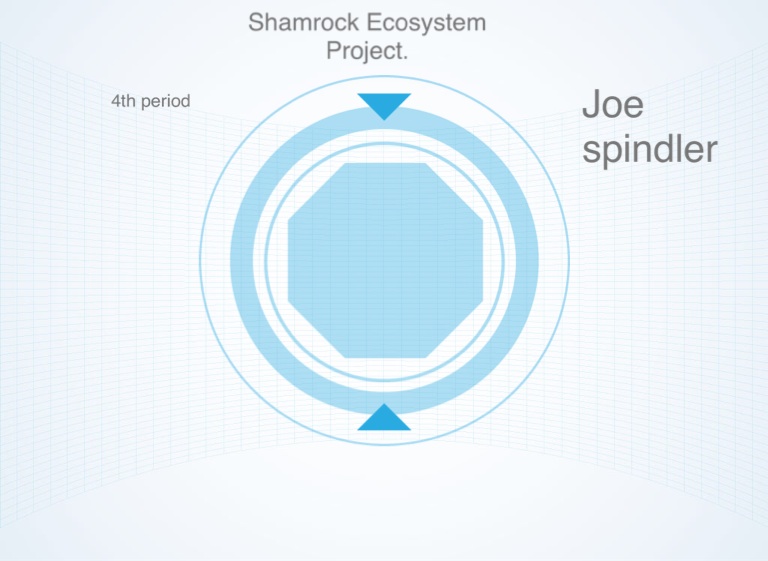 Shamrock Ecosystem Project.

4th period

Joe spindler